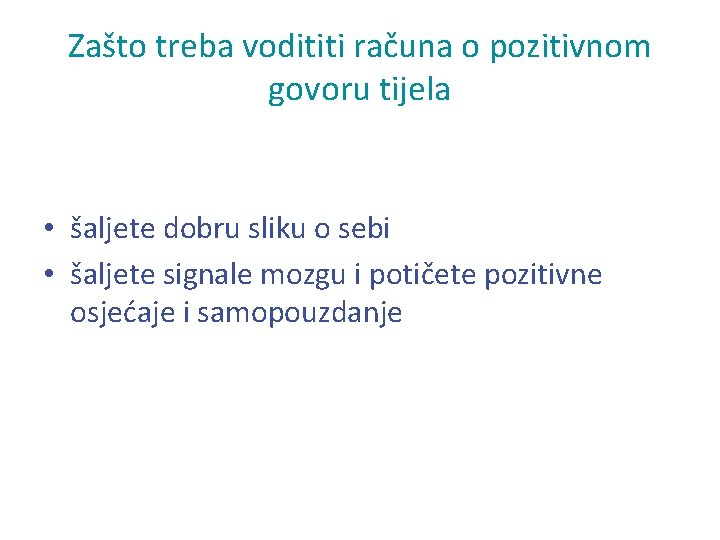 Zašto treba vodititi računa o pozitivnom govoru tijela

• šaljete dobru sliku o sebi
• šaljete signale mozgu i potičete pozitivne osjećaje i samopouzdanje